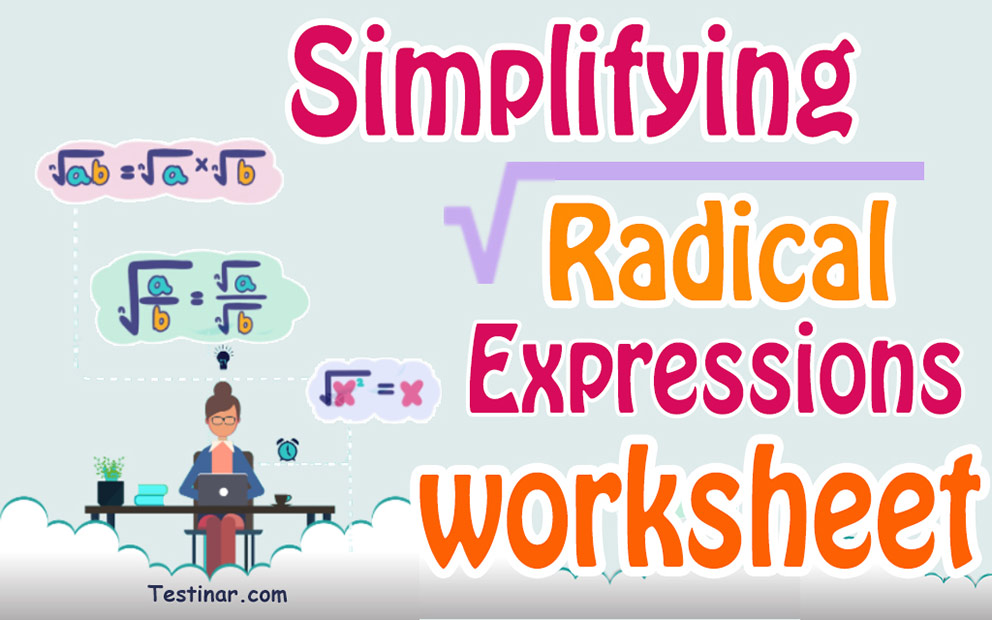 Simplifying

$\sqrt{ab} = \sqrt{a} \times \sqrt{b}$

$\sqrt{\frac{a}{b}} = \frac{\sqrt{a}}{\sqrt{b}}$

$\sqrt{x^2} = x$

Radical Expressions

worksheet

Testinar.com